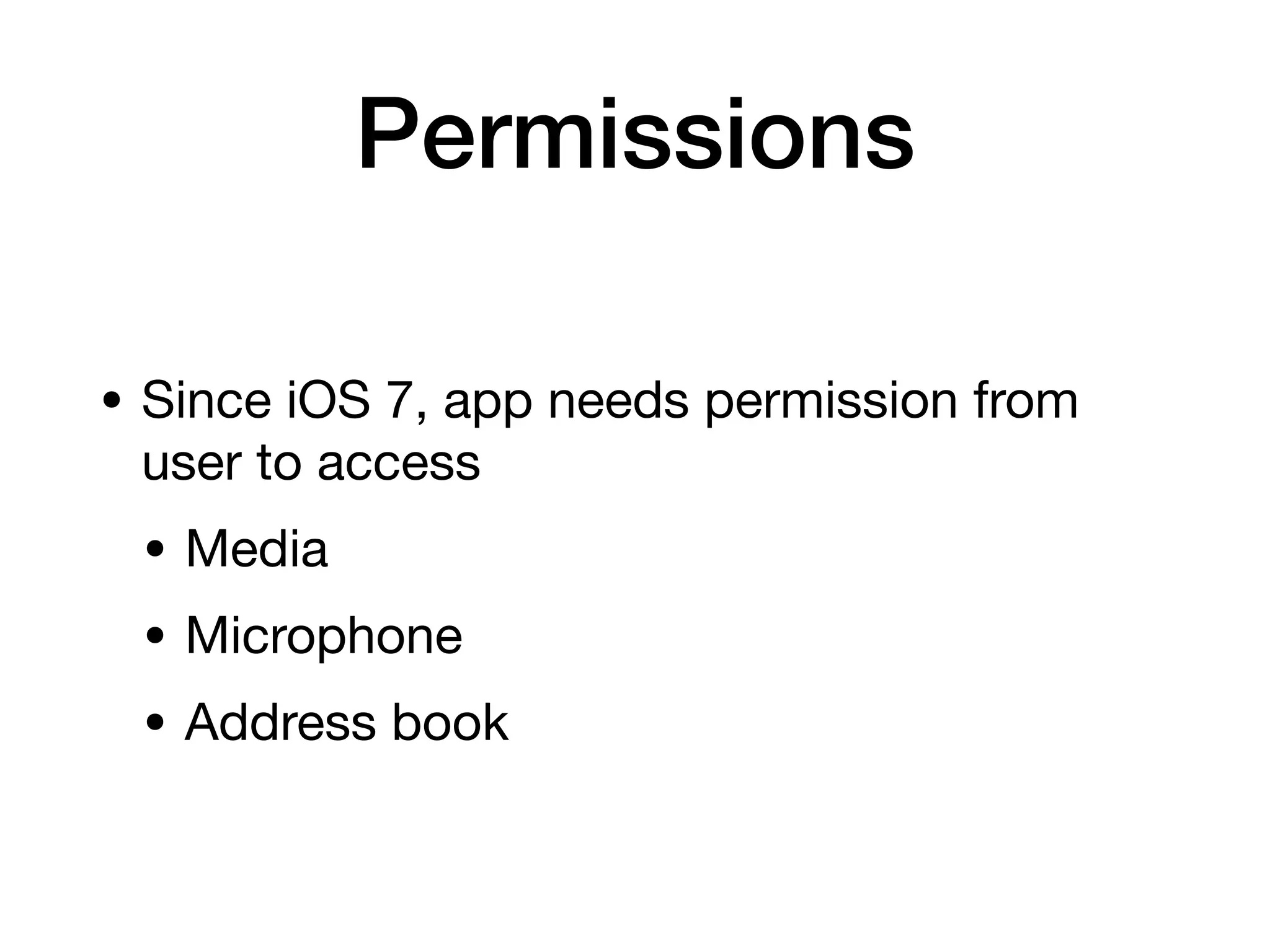 Permissions

• Since iOS 7, app needs permission from user to access

• Media

• Microphone

• Address book